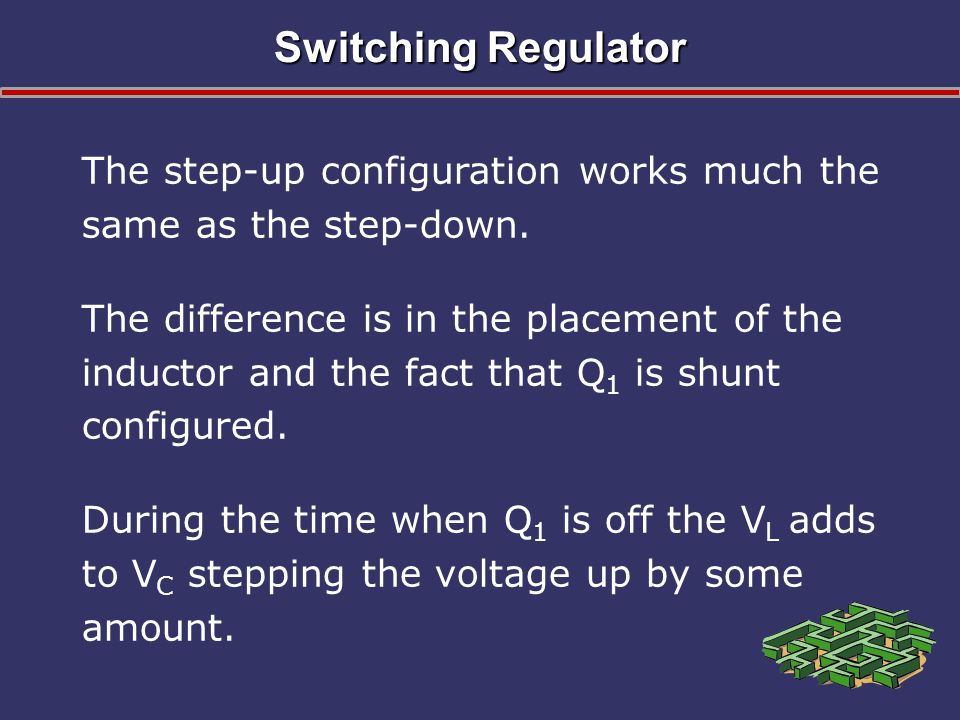 Switching Regulator

The step-up configuration works much the same as the step-down.

The difference is in the placement of the inductor and the fact that $Q_1$ is shunt configured.

During the time when $Q_1$ is off the $V_L$ adds to $V_C$ stepping the voltage up by some amount.